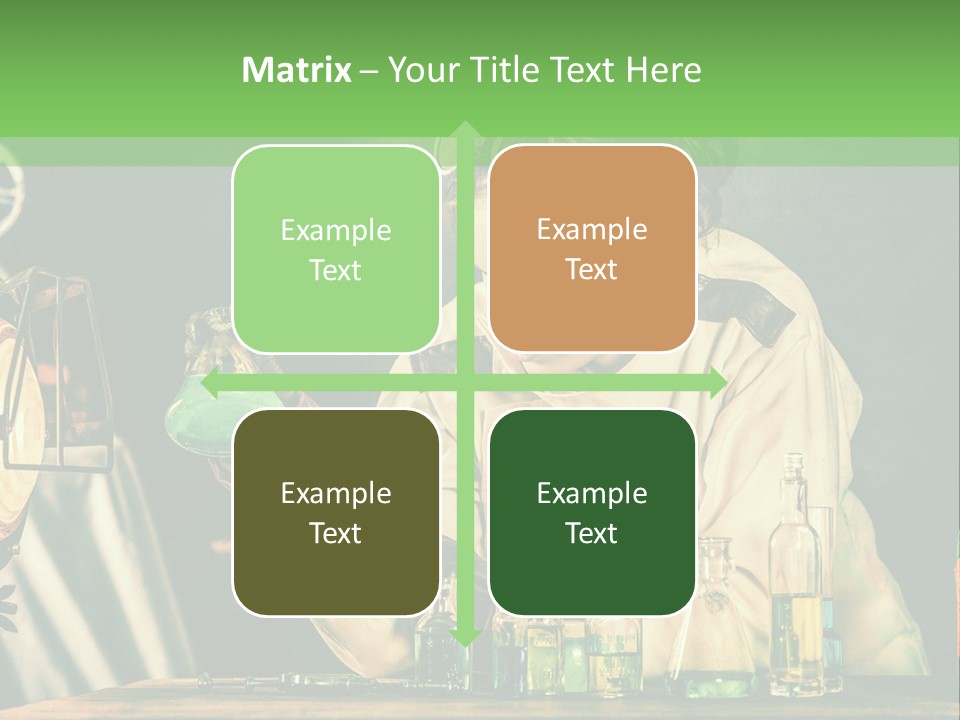 Matrix – Your Title Text Here

Example Text

Example Text

Example Text

Example Text